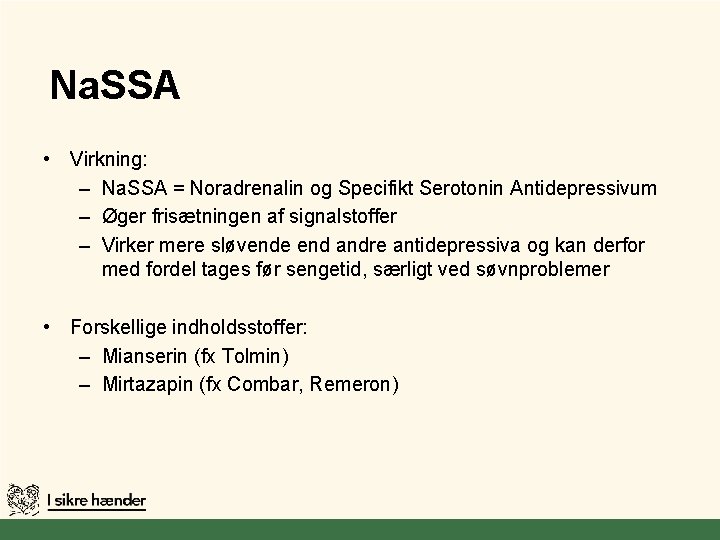 NaSSA

• Virkning:
– NaSSA = Noradrenalin og Specifikt Serotonin Antidepressivum
– Øger frisætningen af signalstoffer
– Virker mere sløvende end andre antidepressiva og kan derfor med fordel tages før sengetid, særligt ved søvnproblemer

• Forskellige indholdsstoffer:
– Mianserin (fx Tolmin)
– Mirtazapin (fx Combar, Remeron)

I sikre hænder